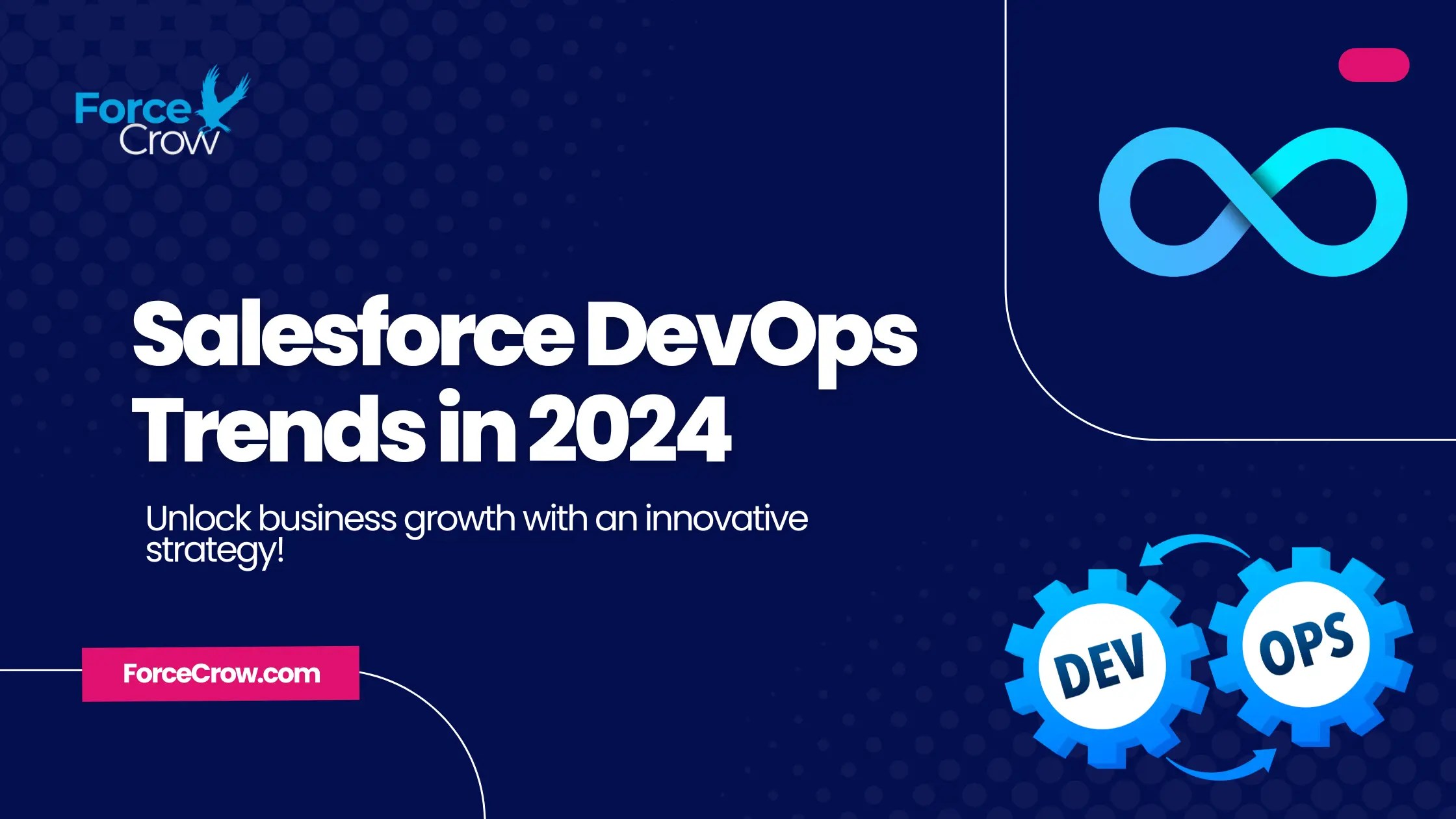 Force Crow

Salesforce DevOps Trends in 2024

Unlock business growth with an innovative strategy!

ForceCrow.com

DEV

OPS